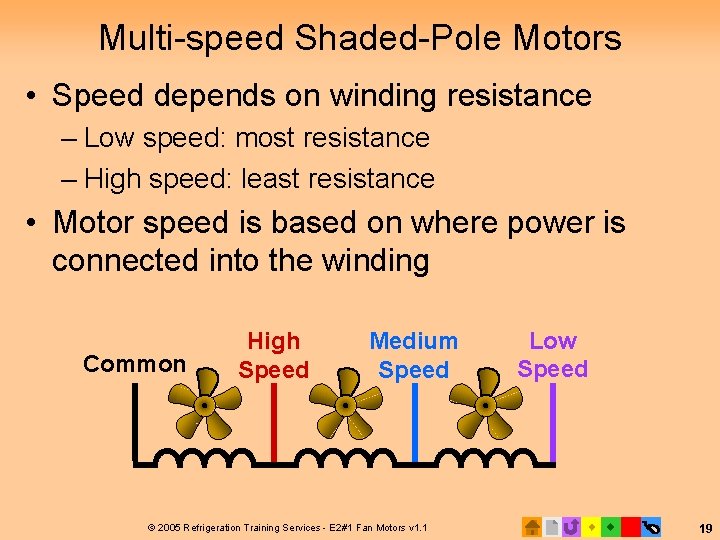 Multi-speed Shaded-Pole Motors

• Speed depends on winding resistance
– Low speed: most resistance
– High speed: least resistance

• Motor speed is based on where power is connected into the winding

Common

High Speed

Medium Speed

Low Speed

© 2005 Refrigeration Training Services - E2#1 Fan Motors v1.1

19